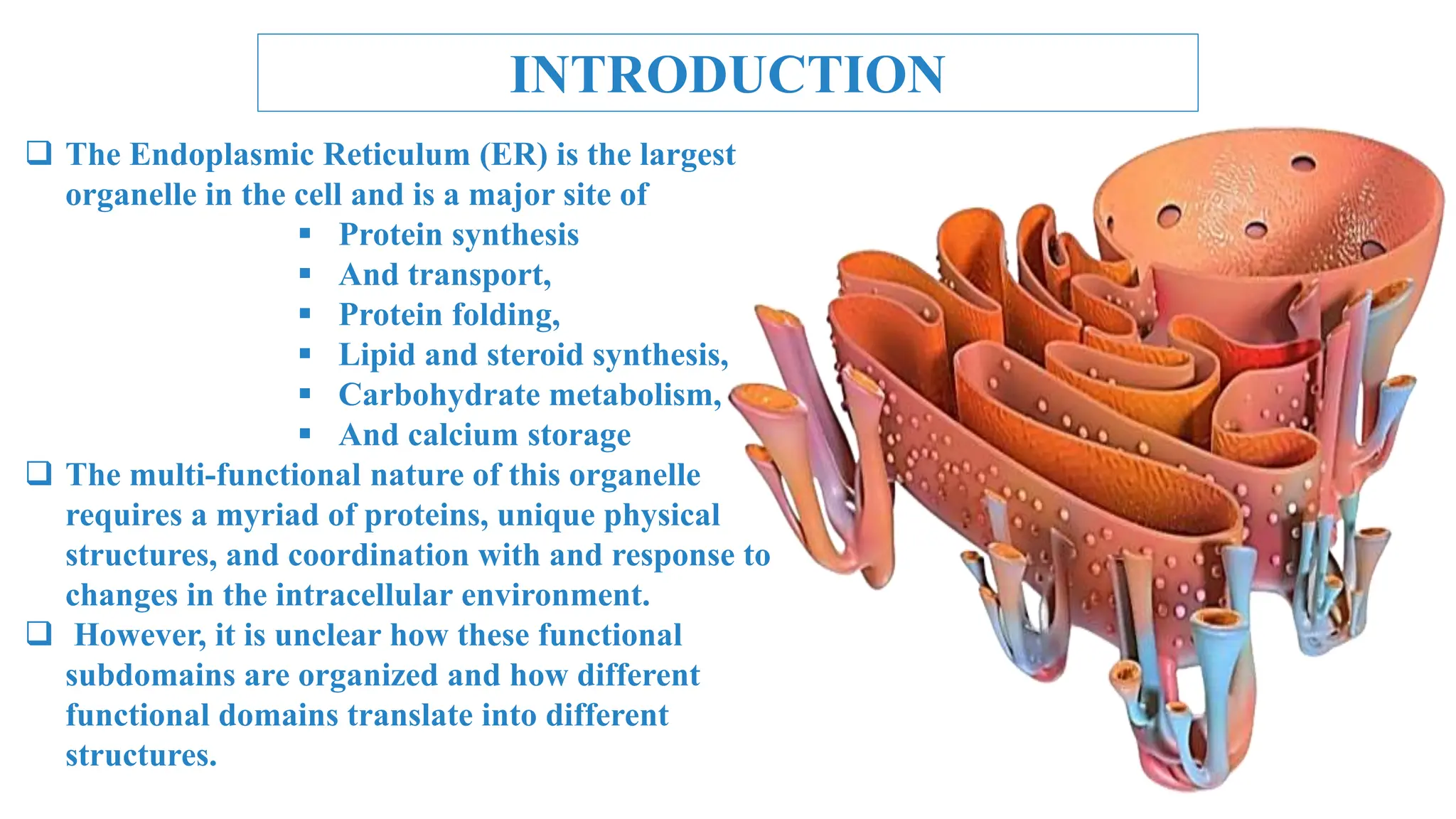 INTRODUCTION

❑ The Endoplasmic Reticulum (ER) is the largest organelle in the cell and is a major site of

▪ Protein synthesis
▪ And transport,
▪ Protein folding,
▪ Lipid and steroid synthesis,
▪ Carbohydrate metabolism,
▪ And calcium storage

❑ The multi-functional nature of this organelle requires a myriad of proteins, unique physical structures, and coordination with and response to changes in the intracellular environment.

❑ However, it is unclear how these functional subdomains are organized and how different functional domains translate into different structures.